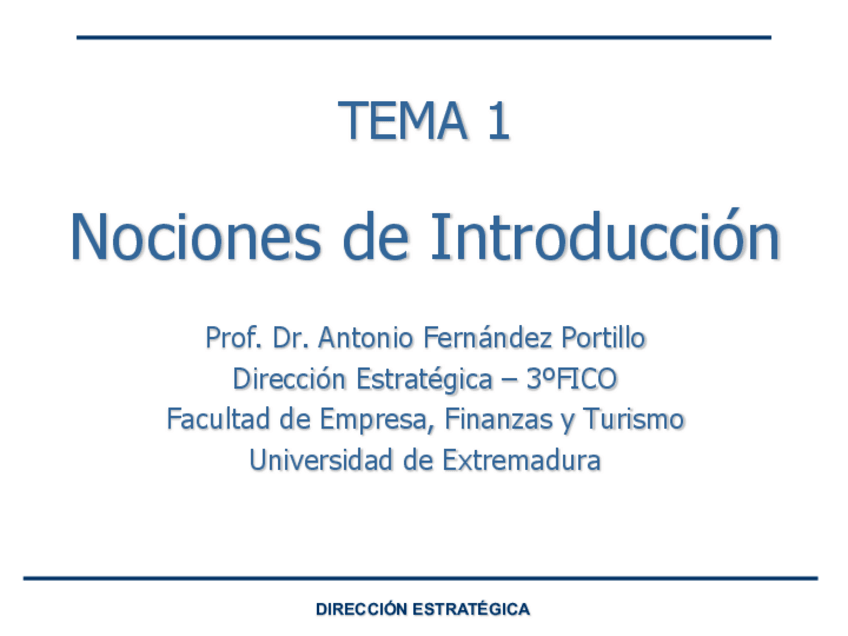 TEMA 1

Nociones de Introducción

Prof. Dr. Antonio Fernández Portillo
Dirección Estratégica – 3ºFICO
Facultad de Empresa, Finanzas y Turismo
Universidad de Extremadura

DIRECCIÓN ESTRATÉGICA